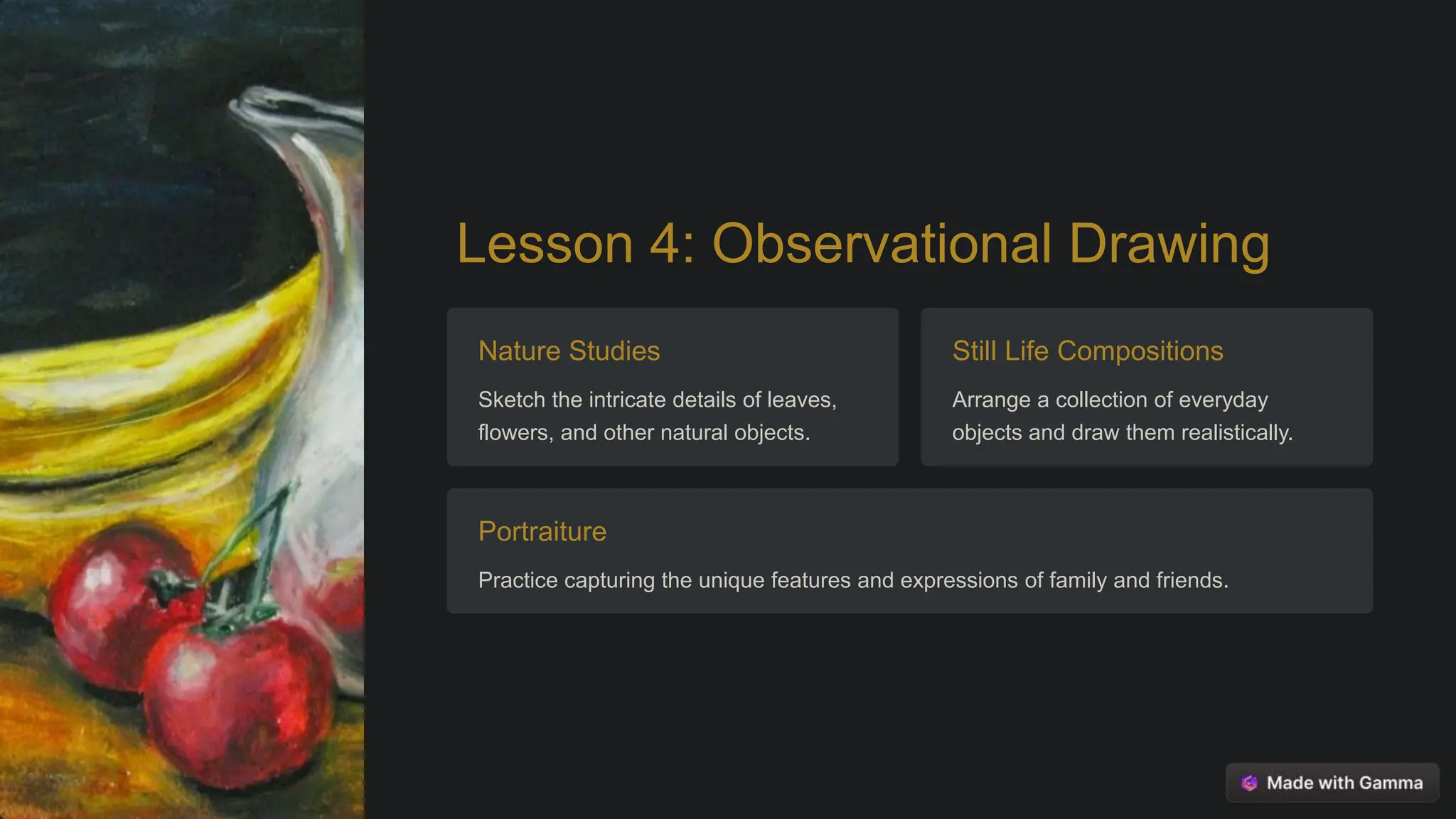 Lesson 4: Observational Drawing

Nature Studies

Sketch the intricate details of leaves, flowers, and other natural objects.

Still Life Compositions

Arrange a collection of everyday objects and draw them realistically.

Portraiture

Practice capturing the unique features and expressions of family and friends.

Made with Gamma